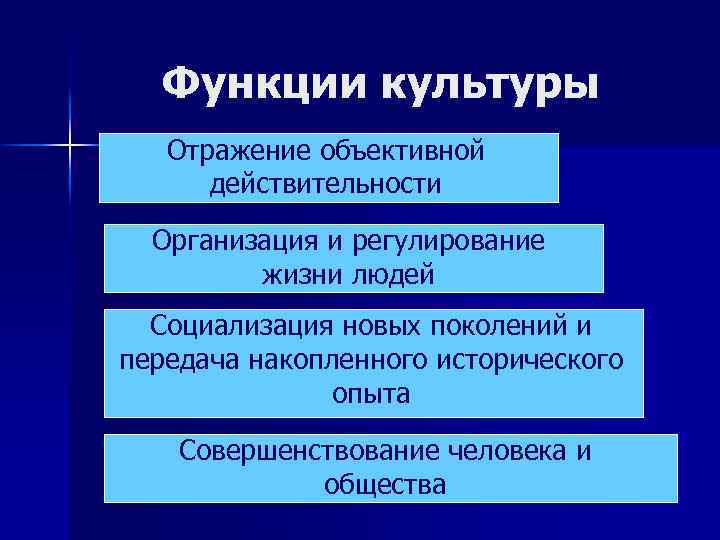 Функции культуры

Отражение объективной действительности

Организация и регулирование жизни людей

Социализация новых поколений и передача накопленного исторического опыта

Совершенствование человека и общества